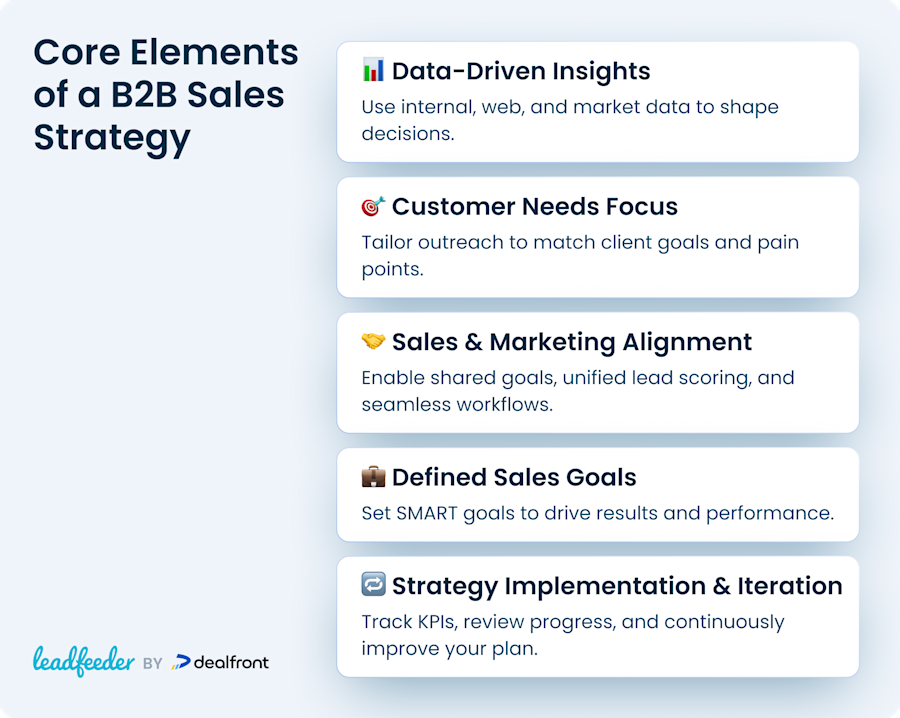 Core Elements of a B2B Sales Strategy

📊 Data-Driven Insights
Use internal, web, and market data to shape decisions.

🎯 Customer Needs Focus
Tailor outreach to match client goals and pain points.

🤝 Sales & Marketing Alignment
Enable shared goals, unified lead scoring, and seamless workflows.

💼 Defined Sales Goals
Set SMART goals to drive results and performance.

🔁 Strategy Implementation & Iteration
Track KPIs, review progress, and continuously improve your plan.

leadfeeder BY dealfront